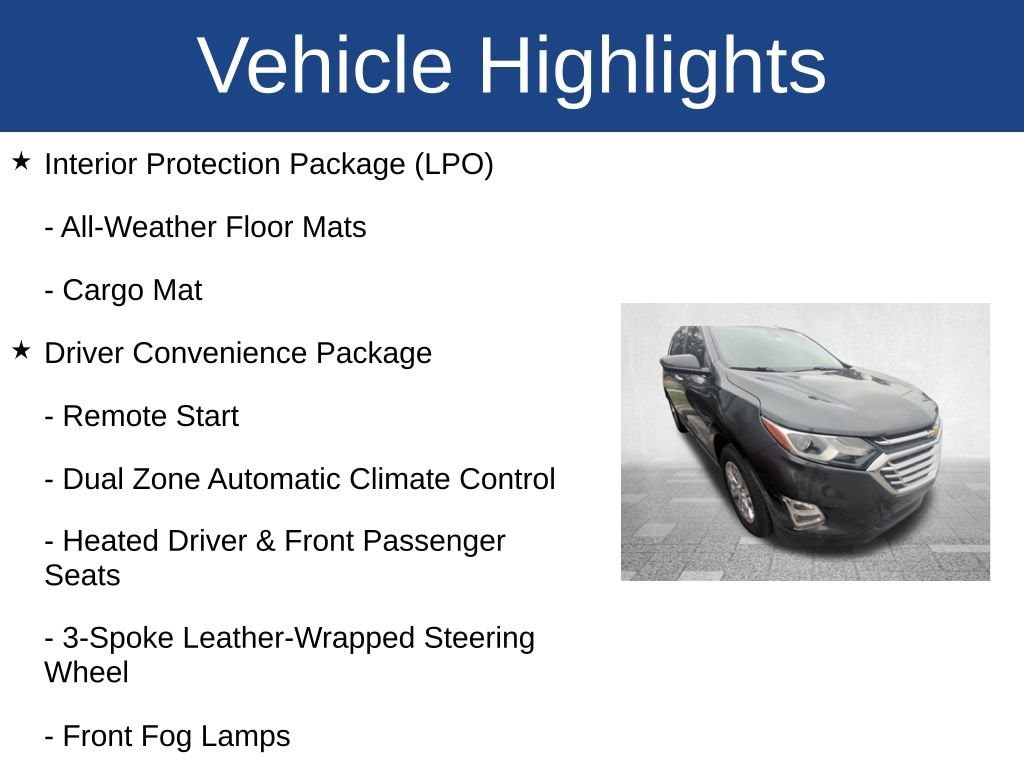 Vehicle Highlights

★ Interior Protection Package (LPO)

- All-Weather Floor Mats

- Cargo Mat

★ Driver Convenience Package

- Remote Start

- Dual Zone Automatic Climate Control

- Heated Driver & Front Passenger Seats

- 3-Spoke Leather-Wrapped Steering Wheel

- Front Fog Lamps